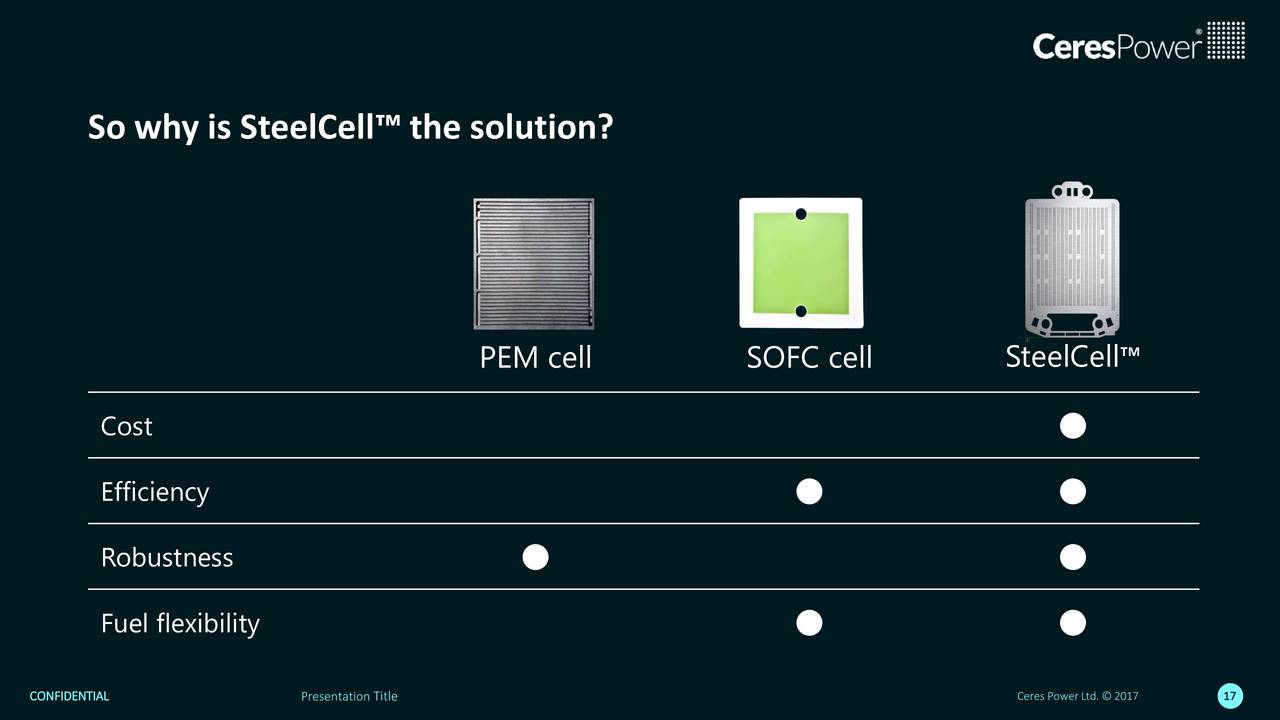 CeresPower®

So why is SteelCell™ the solution?

| | PEM cell | SOFC cell | SteelCell™ |
|---|---|---|---|
| Cost | | | ● |
| Efficiency | | ● | ● |
| Robustness | ● | | ● |
| Fuel flexibility | | ● | ● |

CONFIDENTIAL Presentation Title Ceres Power Ltd. © 2017 17